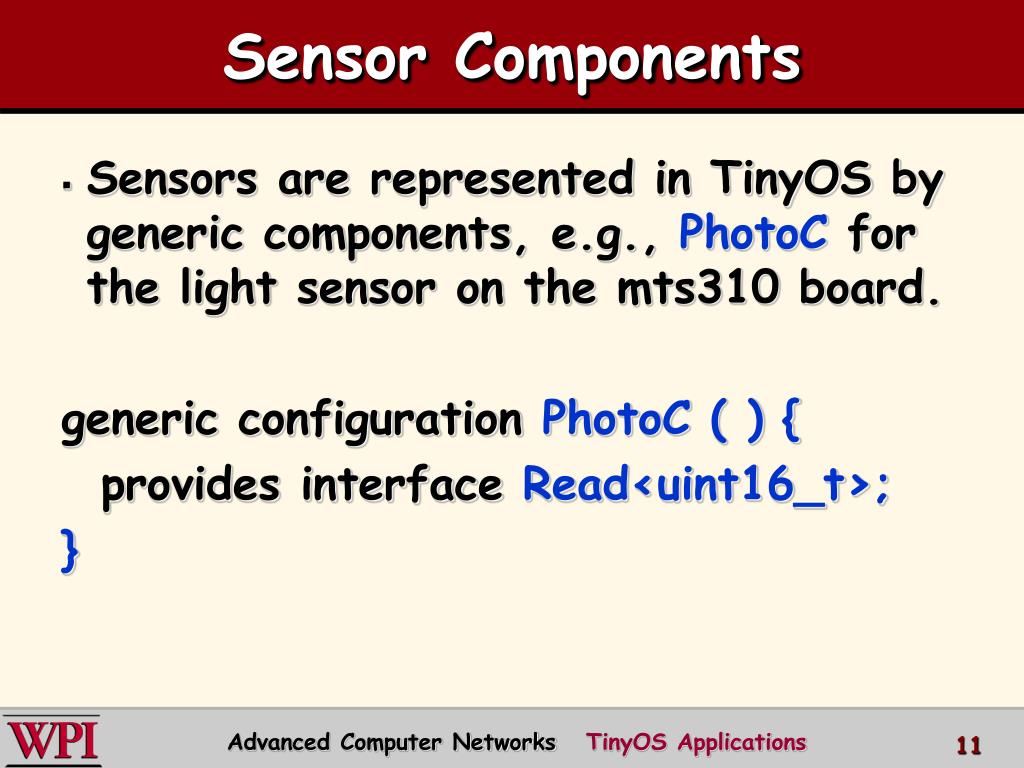 Sensor Components

▪ Sensors are represented in TinyOS by generic components, e.g., PhotoC for the light sensor on the mts310 board.

generic configuration PhotoC ( ) {
provides interface Read<uint16_t>;
}

WPI

Advanced Computer Networks TinyOS Applications

11